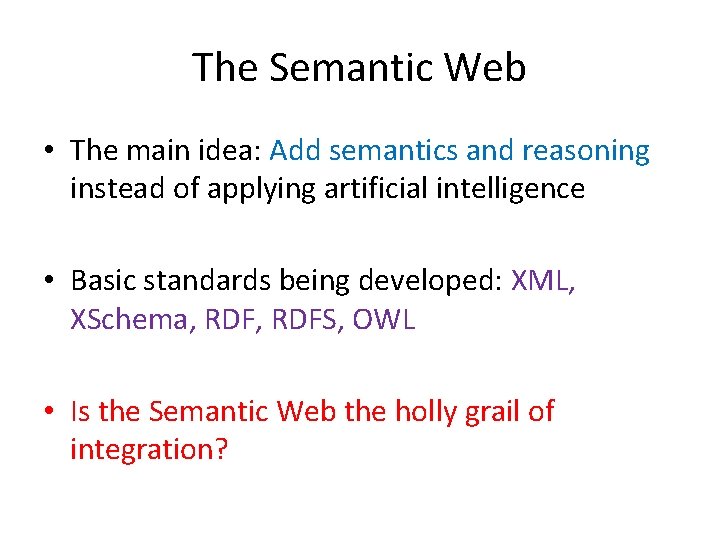 The Semantic Web

• The main idea: Add semantics and reasoning instead of applying artificial intelligence

• Basic standards being developed: XML, XSchema, RDF, RDFS, OWL

• Is the Semantic Web the holly grail of integration?